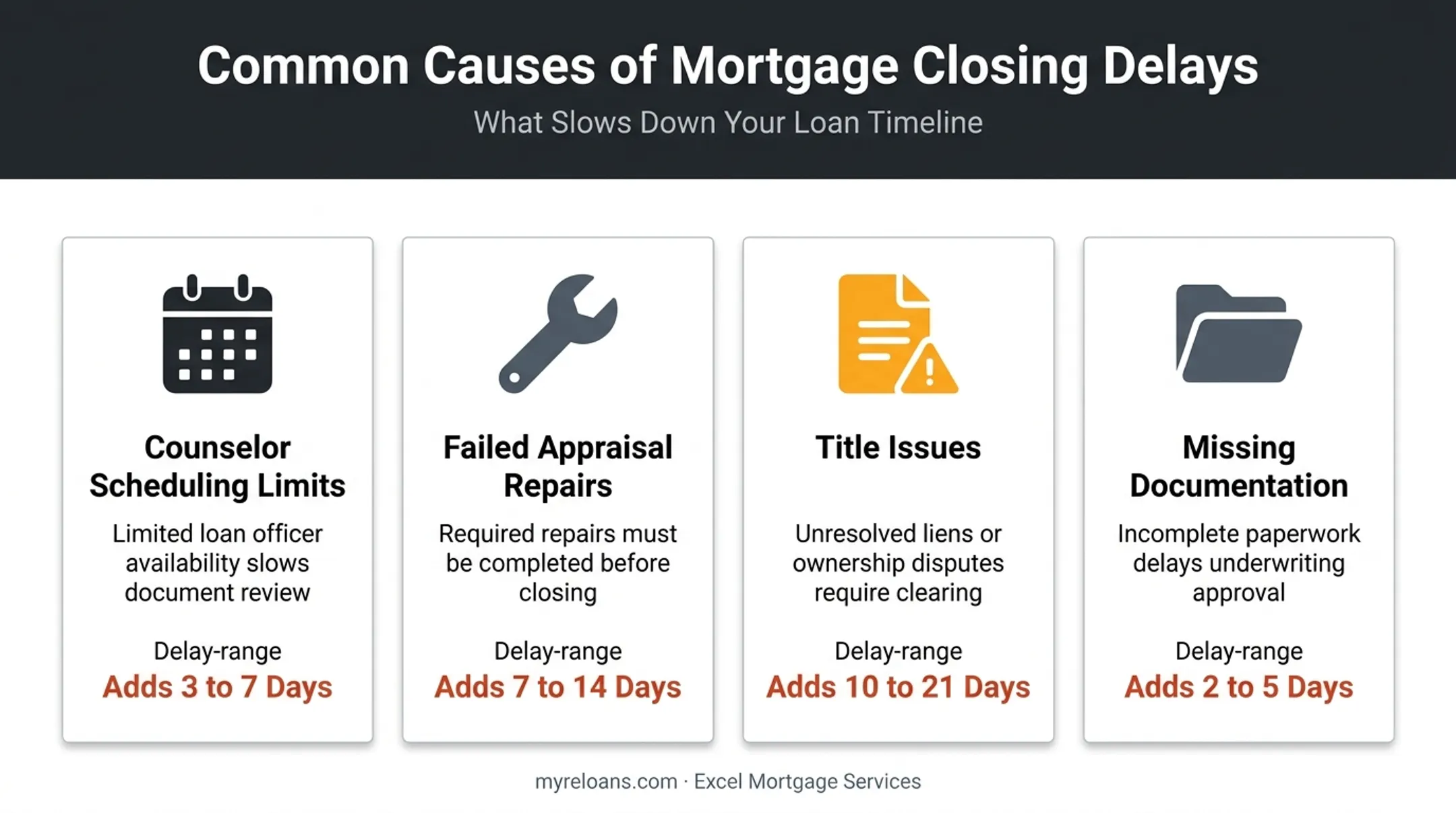 Common Causes of Mortgage Closing Delays

What Slows Down Your Loan Timeline

Counselor Scheduling Limits

Limited loan officer availability slows document review

Delay-range

Adds 3 to 7 Days

Failed Appraisal Repairs

Required repairs must be completed before closing

Delay-range

Adds 7 to 14 Days

Title Issues

Unresolved liens or ownership disputes require clearing

Delay-range

Adds 10 to 21 Days

Missing Documentation

Incomplete paperwork delays underwriting approval

Delay-range

Adds 2 to 5 Days

myreloans.com · Excel Mortgage Services